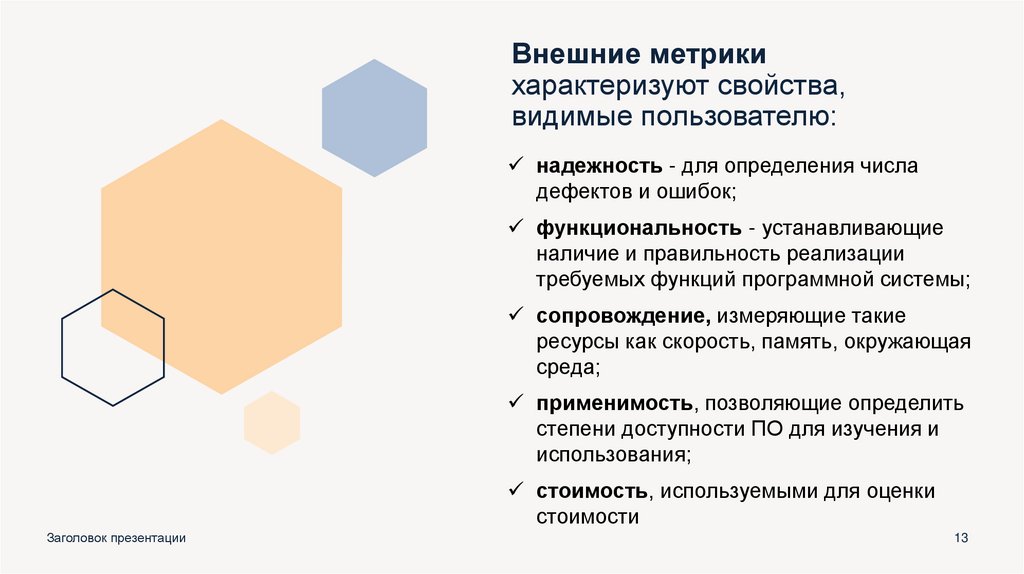 **Внешние метрики** характеризуют свойства, видимые пользователю:

✓ **надежность** - для определения числа дефектов и ошибок;

✓ **функциональность** - устанавливающие наличие и правильность реализации требуемых функций программной системы;

✓ **сопровождение,** измеряющие такие ресурсы как скорость, память, окружающая среда;

✓ **применимость**, позволяющие определить степени доступности ПО для изучения и использования;

✓ **стоимость**, используемыми для оценки стоимости

Заголовок презентации

13